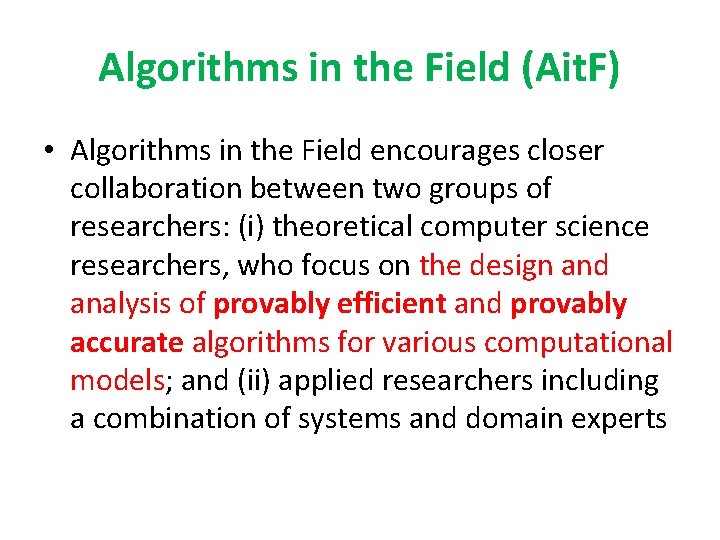 Algorithms in the Field (AitF)

• Algorithms in the Field encourages closer collaboration between two groups of researchers: (i) theoretical computer science researchers, who focus on the design and analysis of provably efficient and provably accurate algorithms for various computational models; and (ii) applied researchers including a combination of systems and domain experts